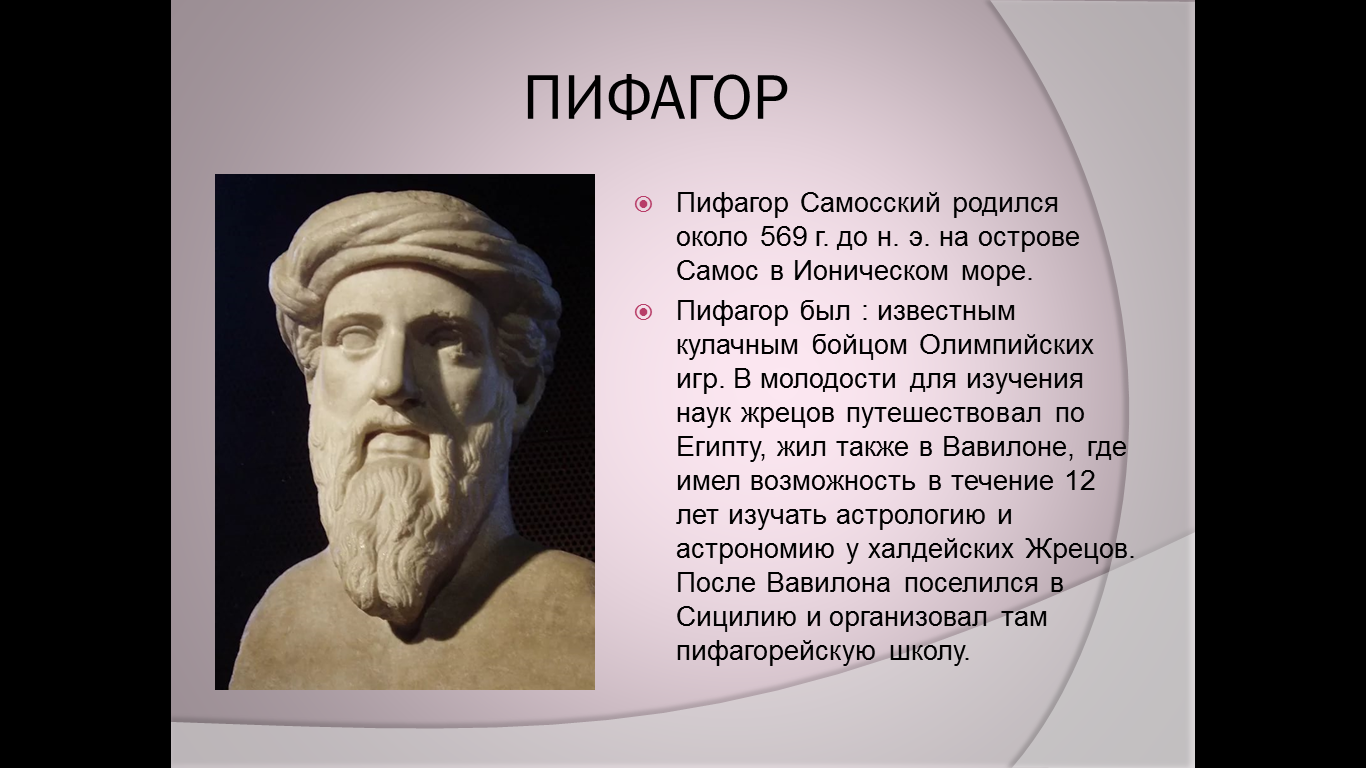 ПИФАГОР

Пифагор Самосский родился около 569 г. до н. э. на острове Самос в Ионическом море.

Пифагор был : известным кулачным бойцом Олимпийских игр. В молодости для изучения наук жрецов путешествовал по Египту, жил также в Вавилоне, где имел возможность в течение 12 лет изучать астрологию и астрономию у халдейских Жрецов. После Вавилона поселился в Сицилию и организовал там пифагорейскую школу.